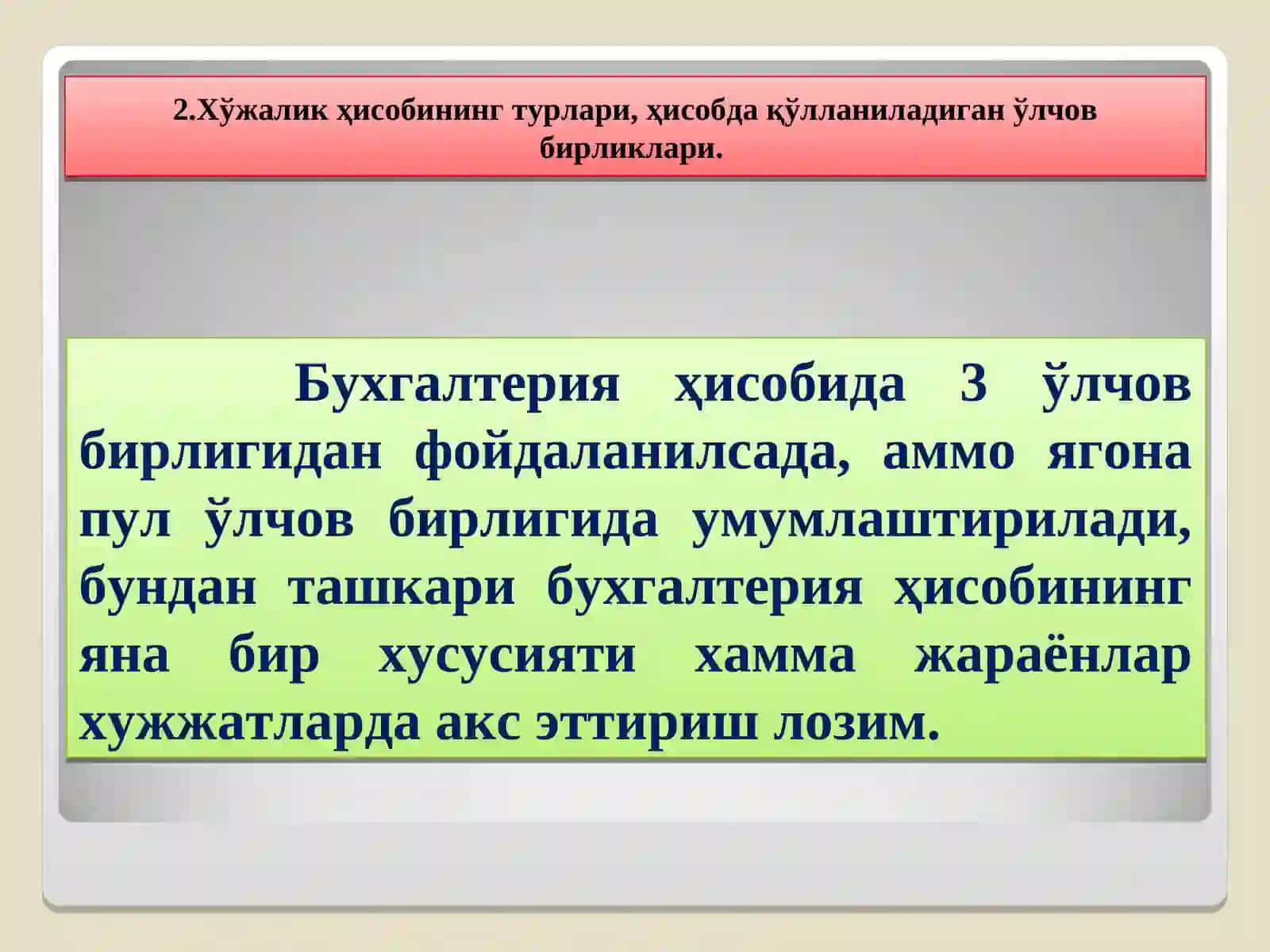 2.Хўжалик ҳисобининг турлари, ҳисобда қўлланиладиган ўлчов бирликлари.

Бухгалтерия ҳисобида 3 ўлчов бирлигидан фойдаланилсада, аммо ягона пул ўлчов бирлигида умумлаштирилади, бундан ташкари бухгалтерия ҳисобининг яна бир хусусияти хамма жараёнлар хужжатларда акс эттириш лозим.